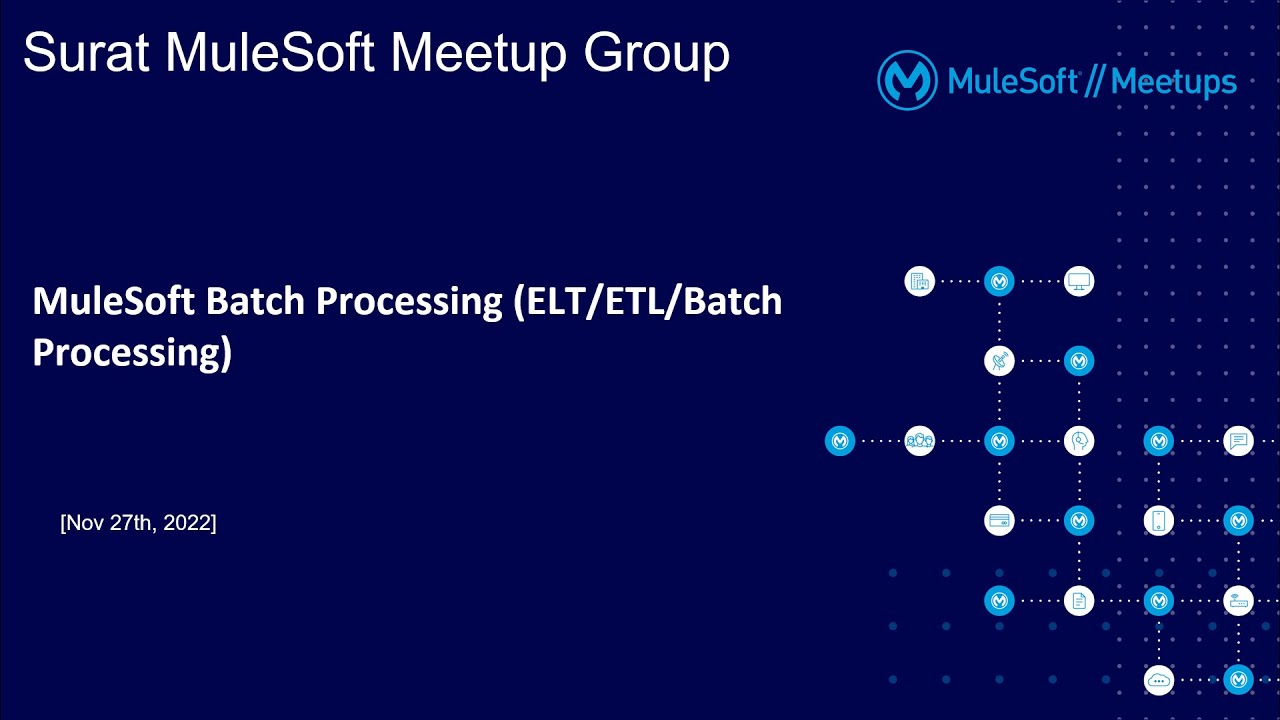 Surat MuleSoft Meetup Group

MuleSoft // Meetups

MuleSoft Batch Processing (ELT/ETL/Batch Processing)

[Nov 27th, 2022]